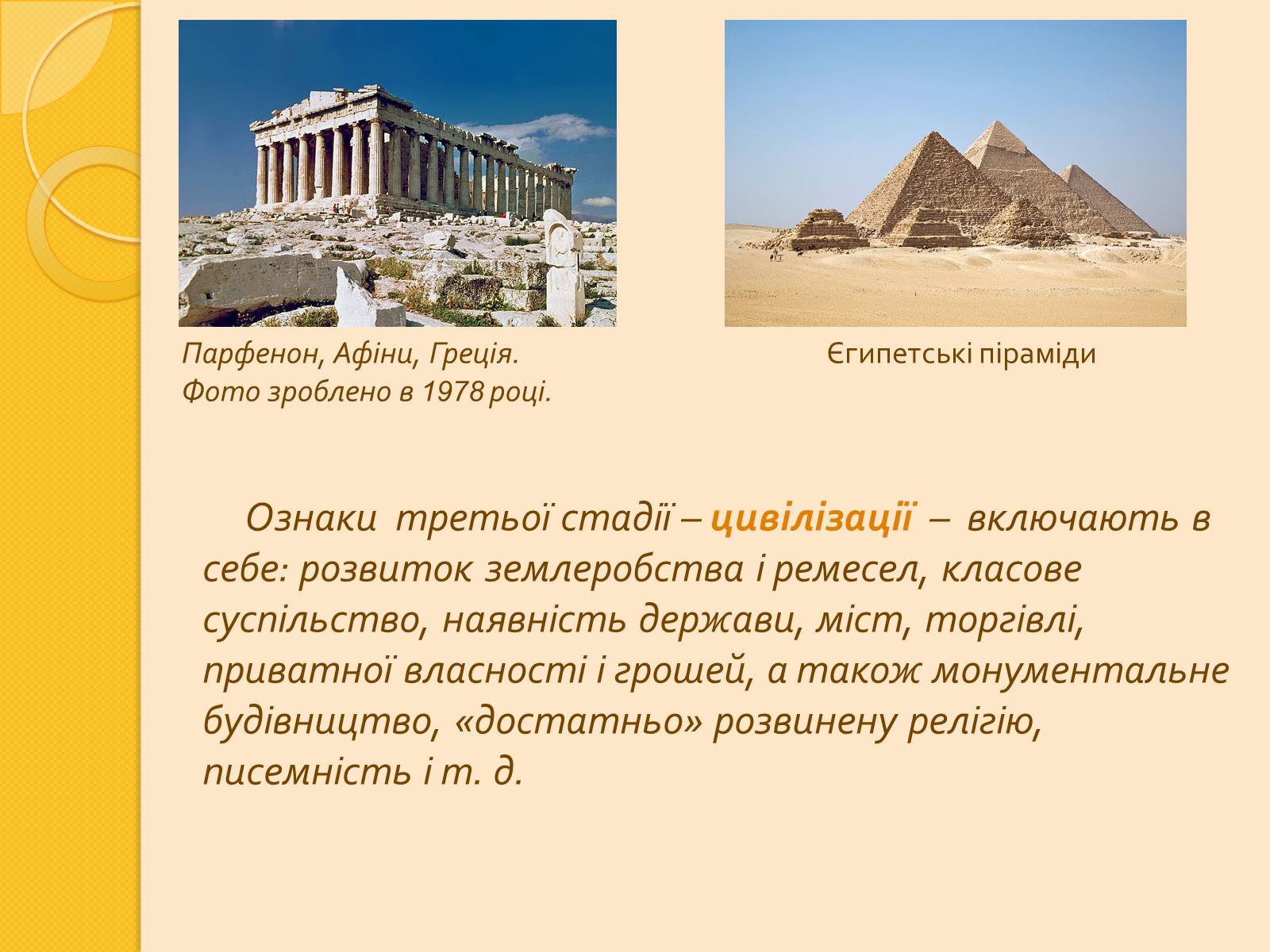 Парфенон, Афіни, Греція.
Фото зроблено в 1978 році.

Єгипетські піраміди

Ознаки третьої стадії – цивілізації – включають в себе: розвиток землеробства і ремесел, класове суспільство, наявність держави, міст, торгівлі, приватної власності і грошей, а також монументальне будівництво, «достатньо» розвинену релігію, писемність і т. д.